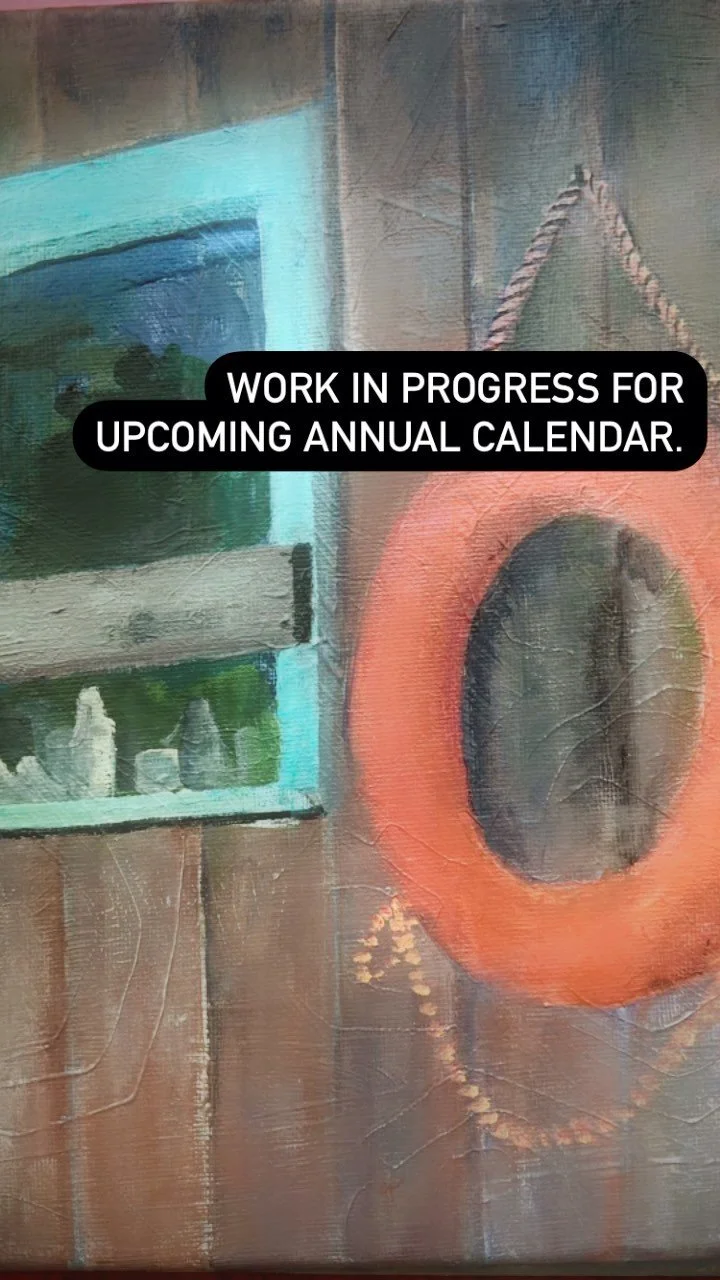 WORK IN PROGRESS FOR UPCOMING ANNUAL CALENDAR.